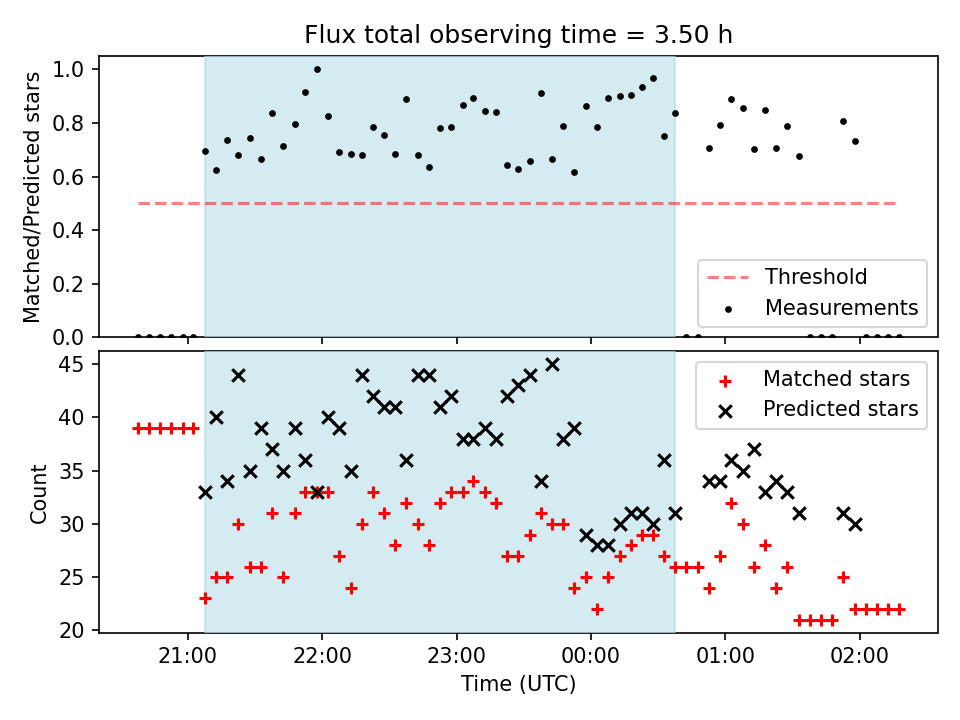 Flux total observing time = 3.50 h

Matched/Predicted stars

1.0
0.8
0.6
0.4
0.2
0.0

Threshold
Measurements

Count

45
40
35
30
25
20

Matched stars
Predicted stars

21:00
22:00
23:00
00:00
01:00
02:00

Time (UTC)